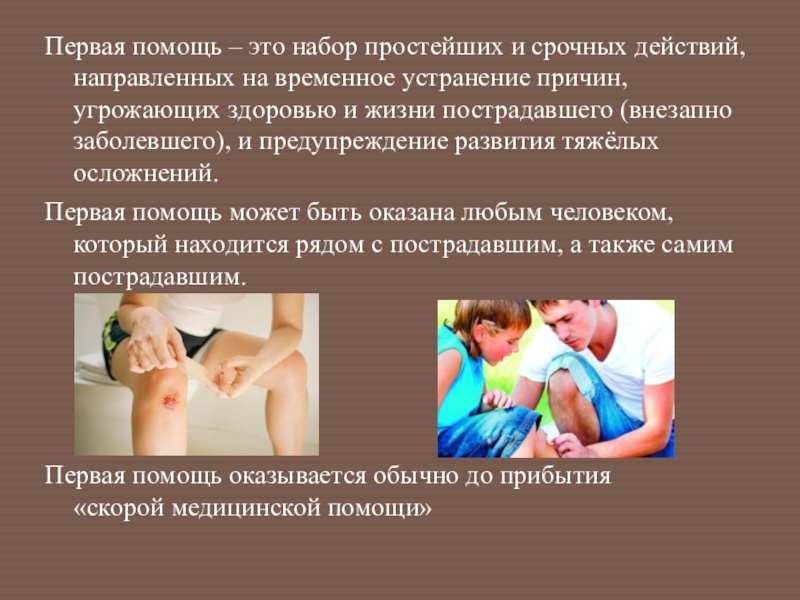 Первая помощь – это набор простейших и срочных действий, направленных на временное устранение причин, угрожающих здоровью и жизни пострадавшего (внезапно заболевшего), и предупреждение развития тяжёлых осложнений.

Первая помощь может быть оказана любым человеком, который находится рядом с пострадавшим, а также самим пострадавшим.

Первая помощь оказывается обычно до прибытия «скорой медицинской помощи»